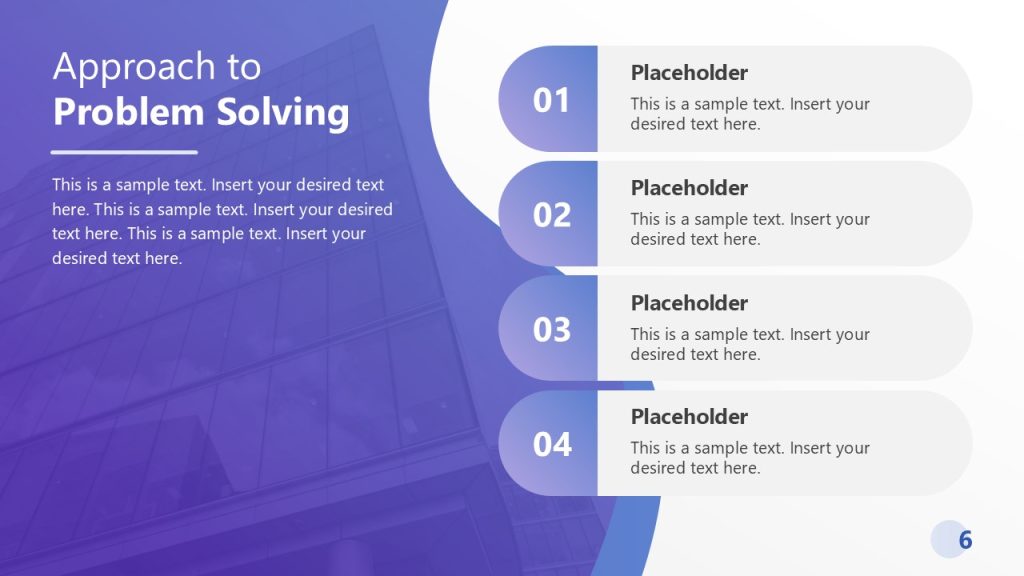 Approach to
Problem Solving

This is a sample text. Insert your desired text here. This is a sample text. Insert your desired text here. This is a sample text. Insert your desired text here.

01
Placeholder
This is a sample text. Insert your desired text here.

02
Placeholder
This is a sample text. Insert your desired text here.

03
Placeholder
This is a sample text. Insert your desired text here.

04
Placeholder
This is a sample text. Insert your desired text here.

6